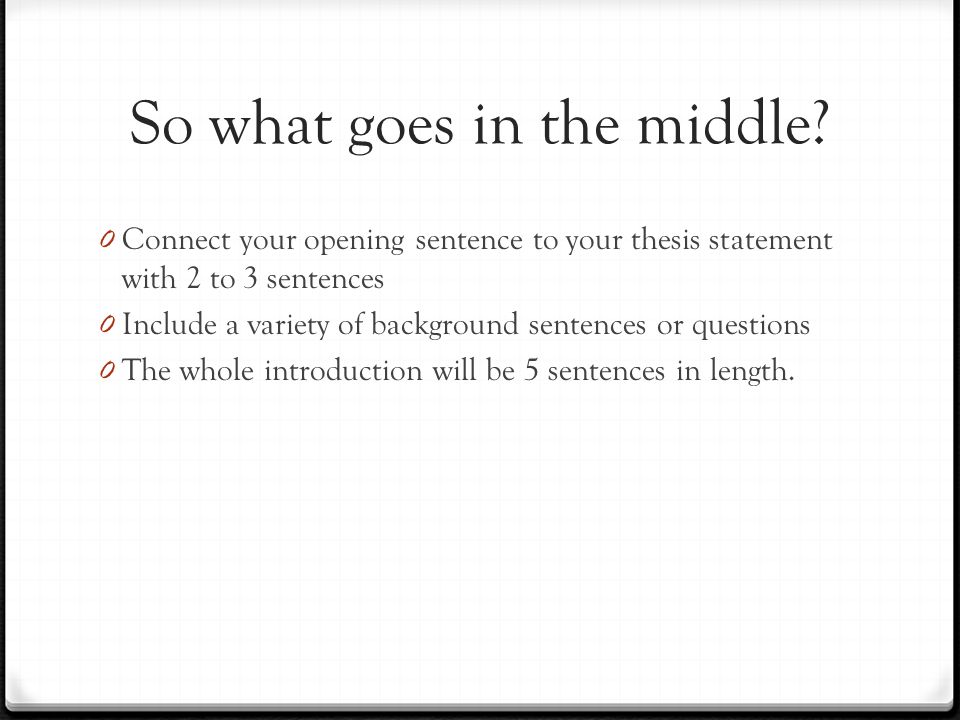 So what goes in the middle?

0 Connect your opening sentence to your thesis statement with 2 to 3 sentences

0 Include a variety of background sentences or questions

0 The whole introduction will be 5 sentences in length.